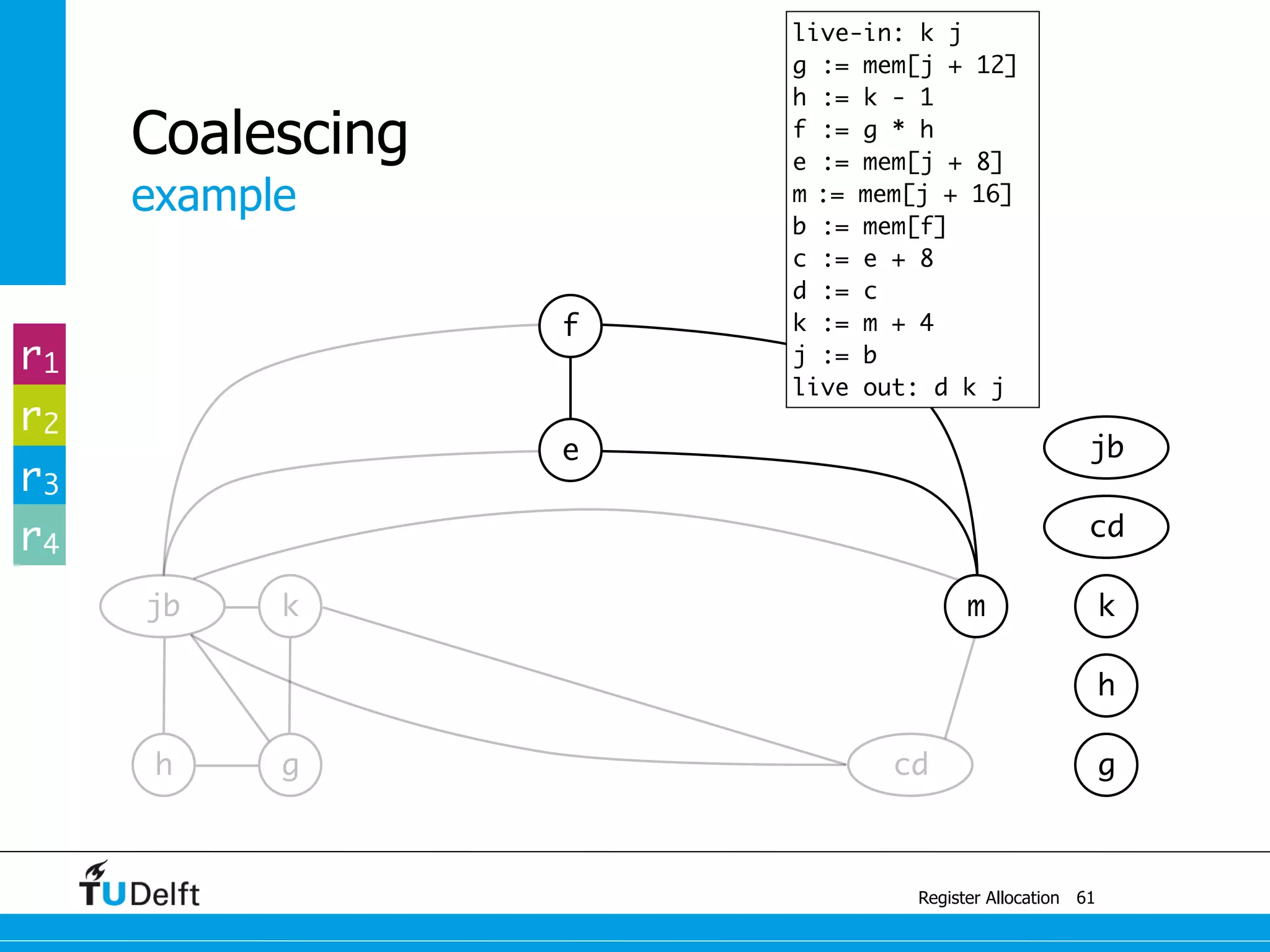 Coalescing
example

live-in: k j
g := mem[j + 12]
h := k - 1
f := g * h
e := mem[j + 8]
m := mem[j + 16]
b := mem[f]
c := e + 8
d := c
k := m + 4
j := b
live out: d k j

$r_1$
$r_2$
$r_3$
$r_4$

f
e
jb
k
m
h
g
cd

jb
cd
k
h
g

TUDelft

Register Allocation 61